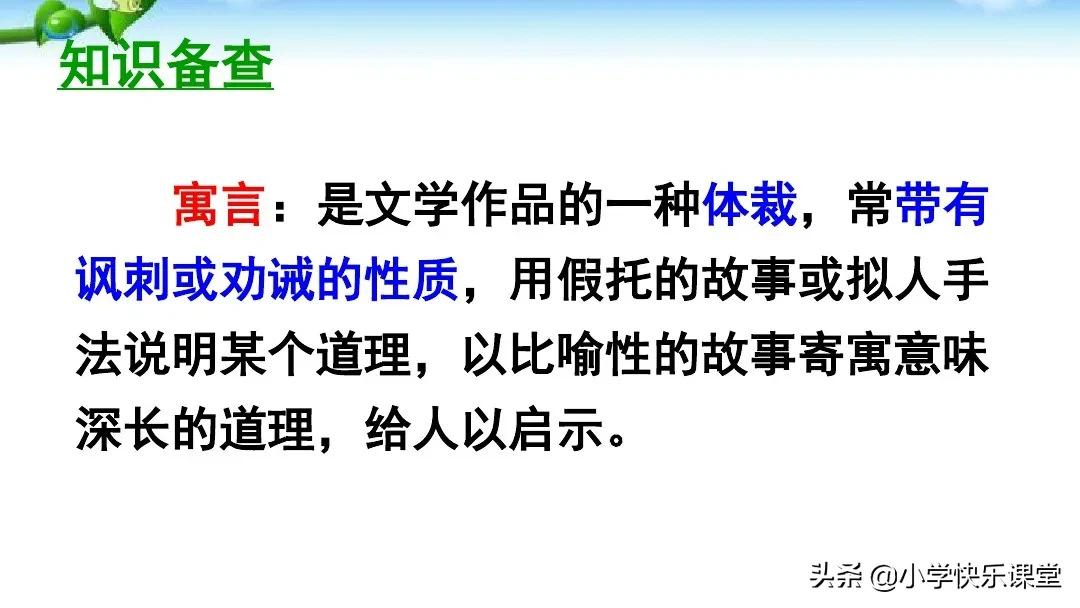 知识备查

寓言：是文学作品的一种体裁，常带有讽刺或劝诫的性质，用假托的故事或拟人手法说明某个道理，以比喻性的故事寄寓意味深长的道理，给人以启示。

头条 @小学快乐课堂